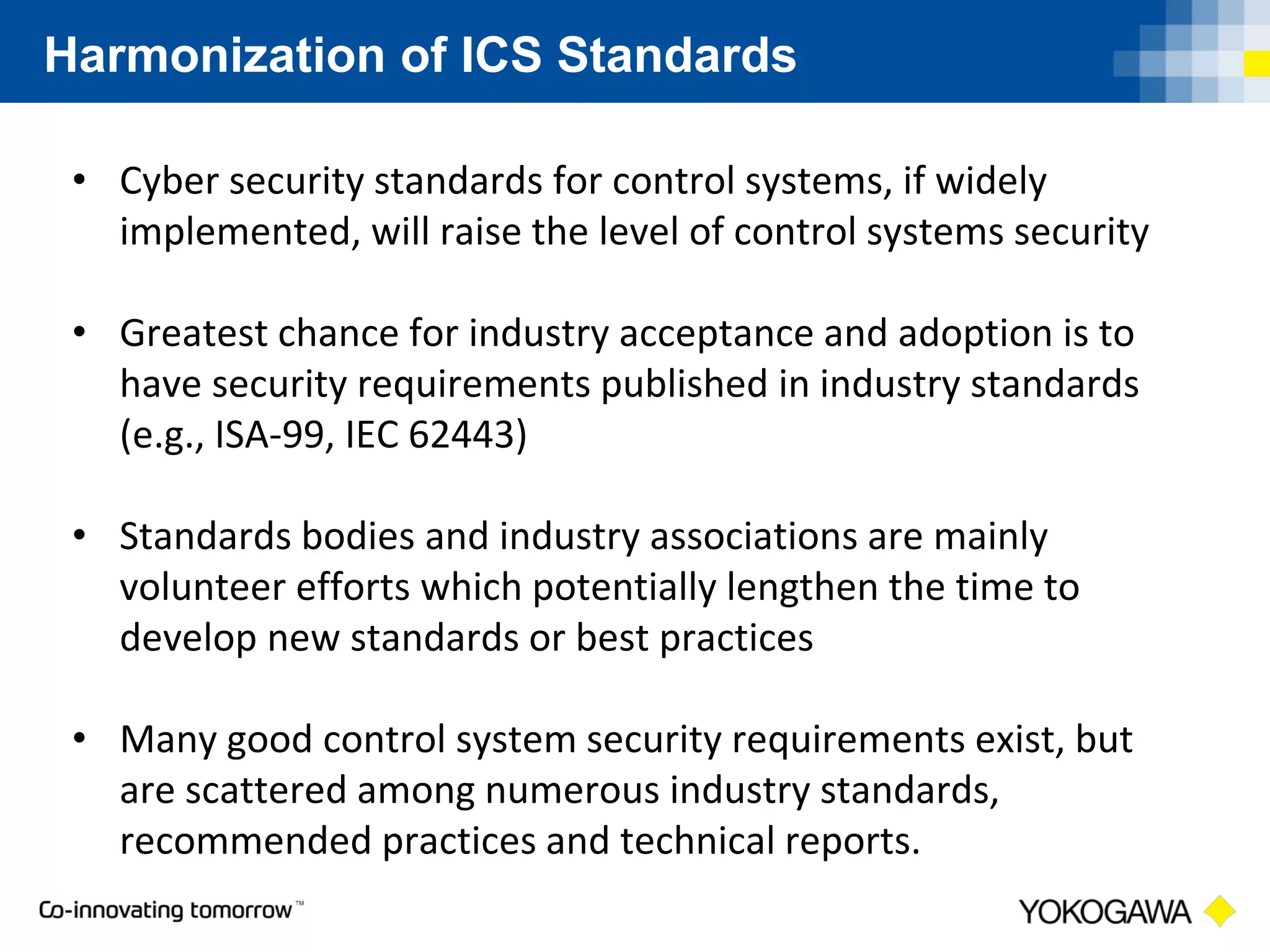 Harmonization of ICS Standards

• Cyber security standards for control systems, if widely implemented, will raise the level of control systems security

• Greatest chance for industry acceptance and adoption is to have security requirements published in industry standards (e.g., ISA-99, IEC 62443)

• Standards bodies and industry associations are mainly volunteer efforts which potentially lengthen the time to develop new standards or best practices

• Many good control system security requirements exist, but are scattered among numerous industry standards, recommended practices and technical reports.

Co-innovating tomorrow™

YOKOGAWA